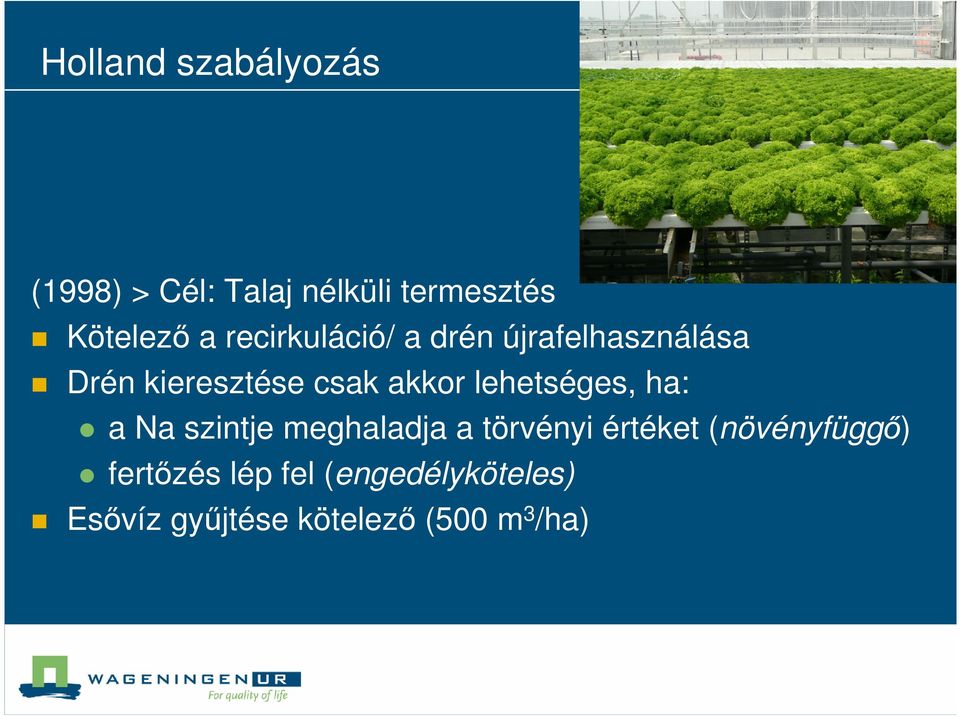 Holland szabályozás

(1998) > Cél: Talaj nélküli termesztés

Kötelező a recirkuláció/ a drén újrafelhasználása

Drén kieresztése csak akkor lehetséges, ha:

a Na szintje meghaladja a törvényi értéket (növényfüggő)

fertőzés lép fel (engedélyköteles)

Esővíz gyűjtése kötelező (500 $m^3$/ha)

WAGENINGEN UR
For quality of life